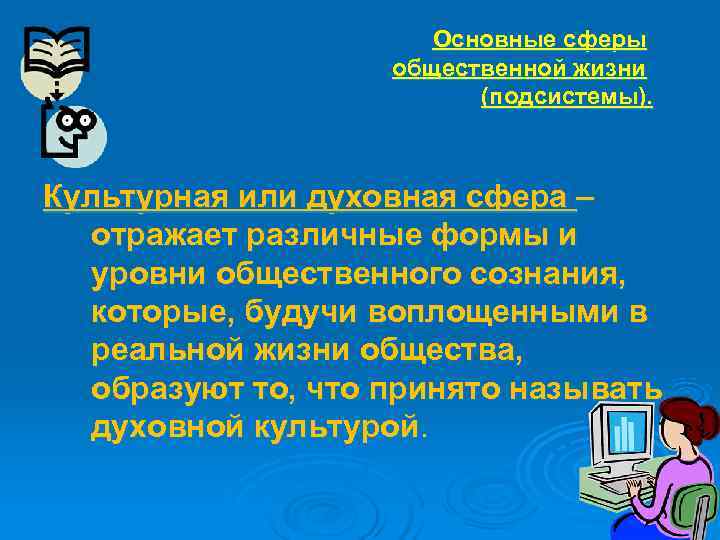 Основные сферы общественной жизни (подсистемы).

Культурная или духовная сфера – отражает различные формы и уровни общественного сознания, которые, будучи воплощенными в реальной жизни общества, образуют то, что принято называть духовной культурой.